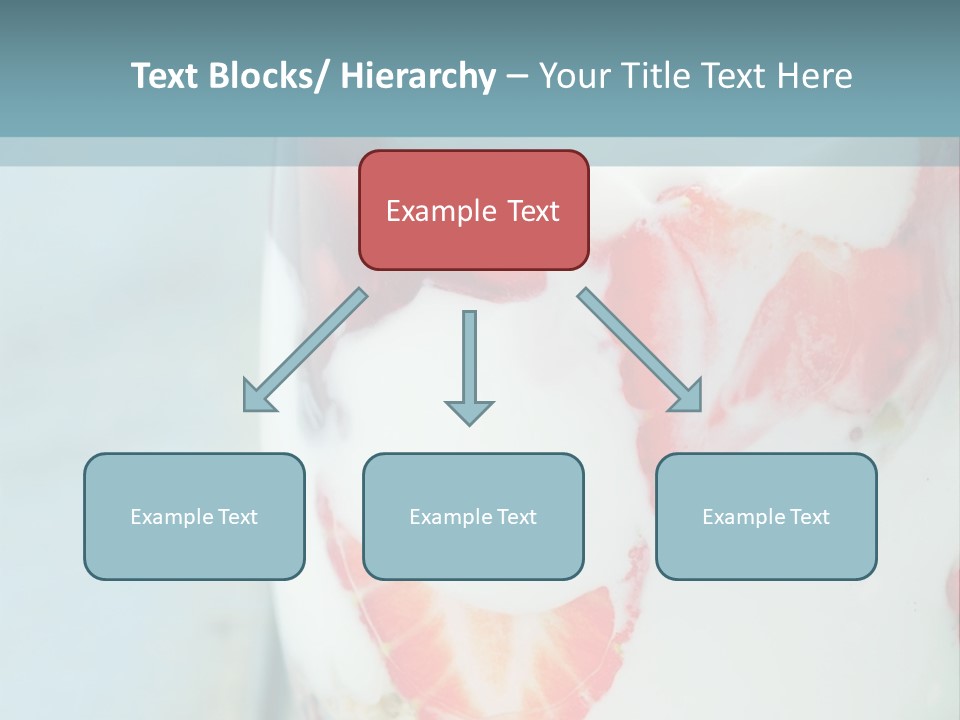 Text Blocks/ Hierarchy – Your Title Text Here

Example Text

Example Text

Example Text

Example Text